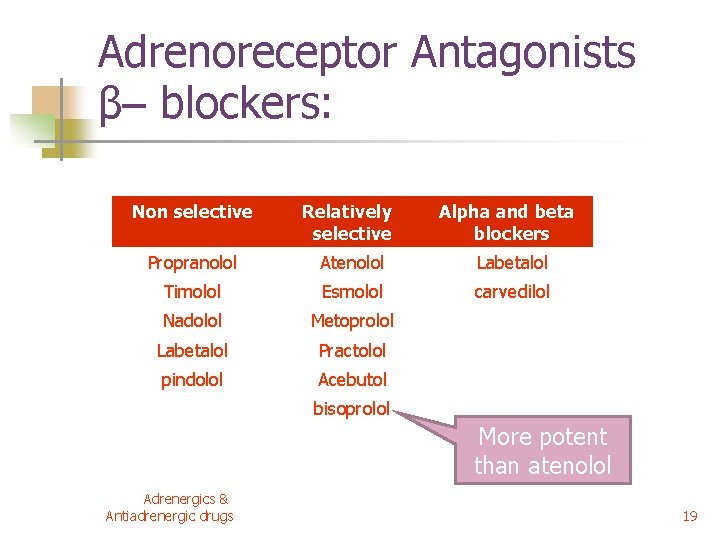 Adrenoreceptor Antagonists
β– blockers:

| Non selective | Relatively selective | Alpha and beta blockers |
|---|---|---|
| Propranolol | Atenolol | Labetalol |
| Timolol | Esmolol | carvedilol |
| Nadolol | Metoprolol | |
| Labetalol | Practolol | |
| pindolol | Acebutol | |
| | bisoprolol | |

More potent than atenolol

Adrenergics & Antiadrenergic drugs

19